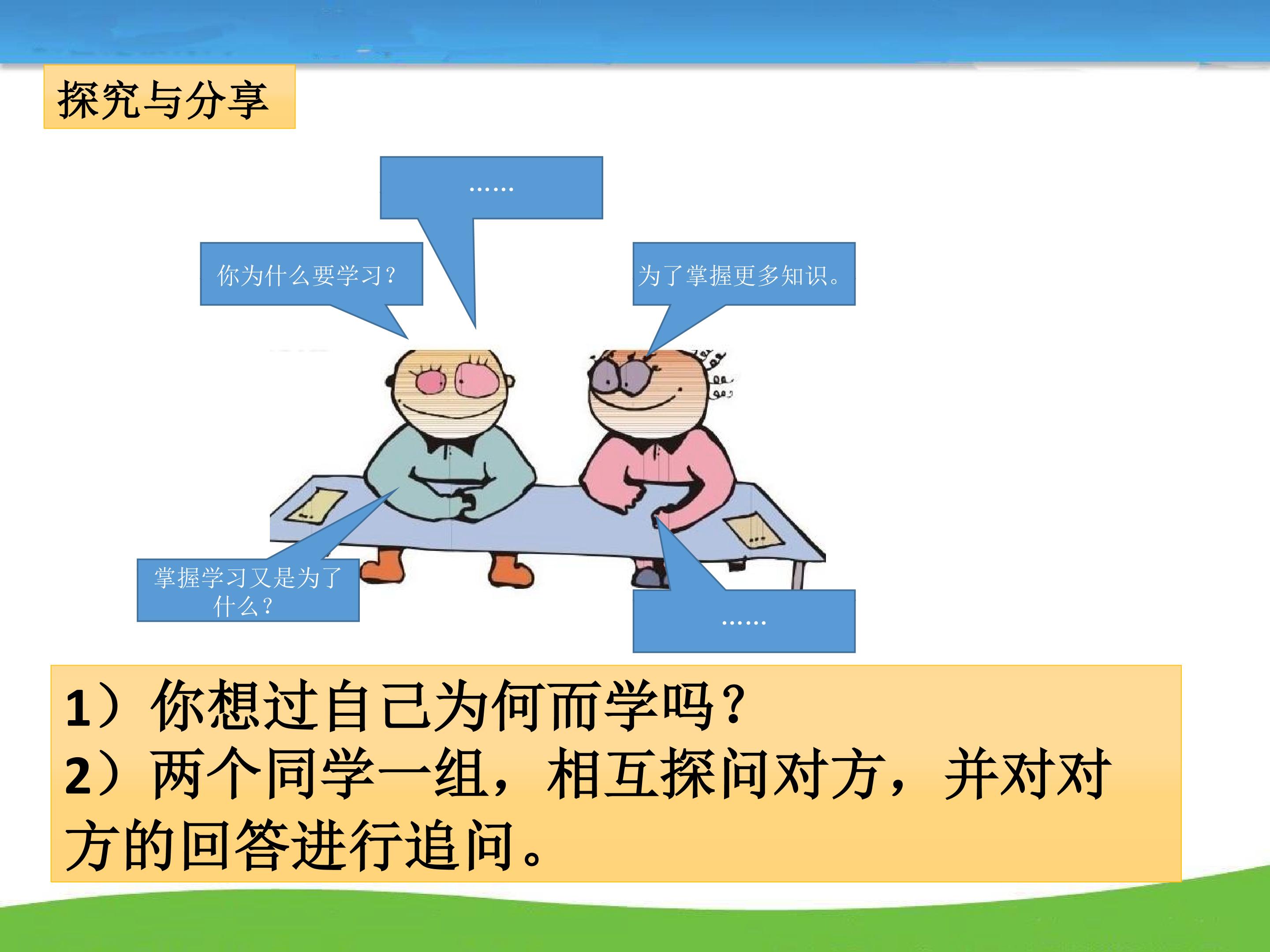 探究与分享

……

你为什么要学习?

为了掌握更多知识。

掌握学习又是为了什么?

……

1）你想过自己为何而学吗?
2）两个同学一组，相互探问对方，并对对方的回答进行追问。